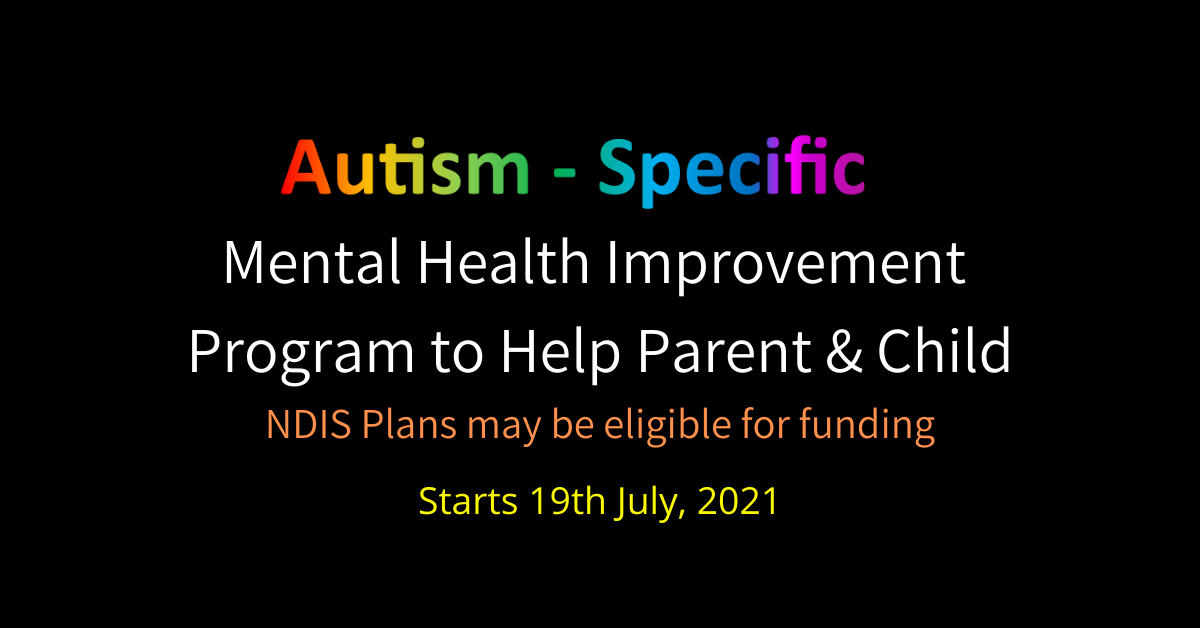 Autism - Specific

Mental Health Improvement Program to Help Parent & Child

NDIS Plans may be eligible for funding

Starts 19th July, 2021